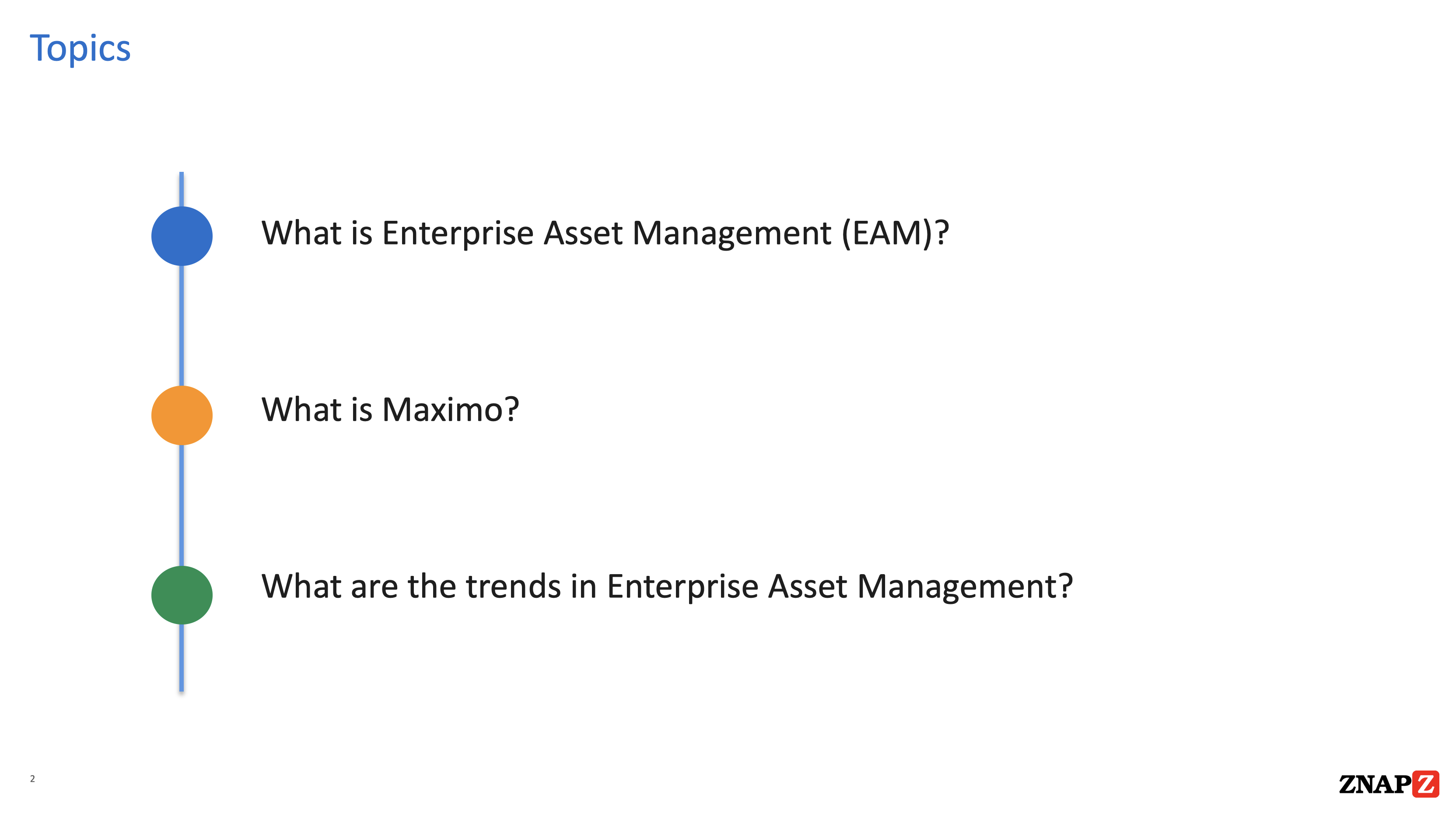 Topics

What is Enterprise Asset Management (EAM)?

What is Maximo?

What are the trends in Enterprise Asset Management?

2

ZNAPZ